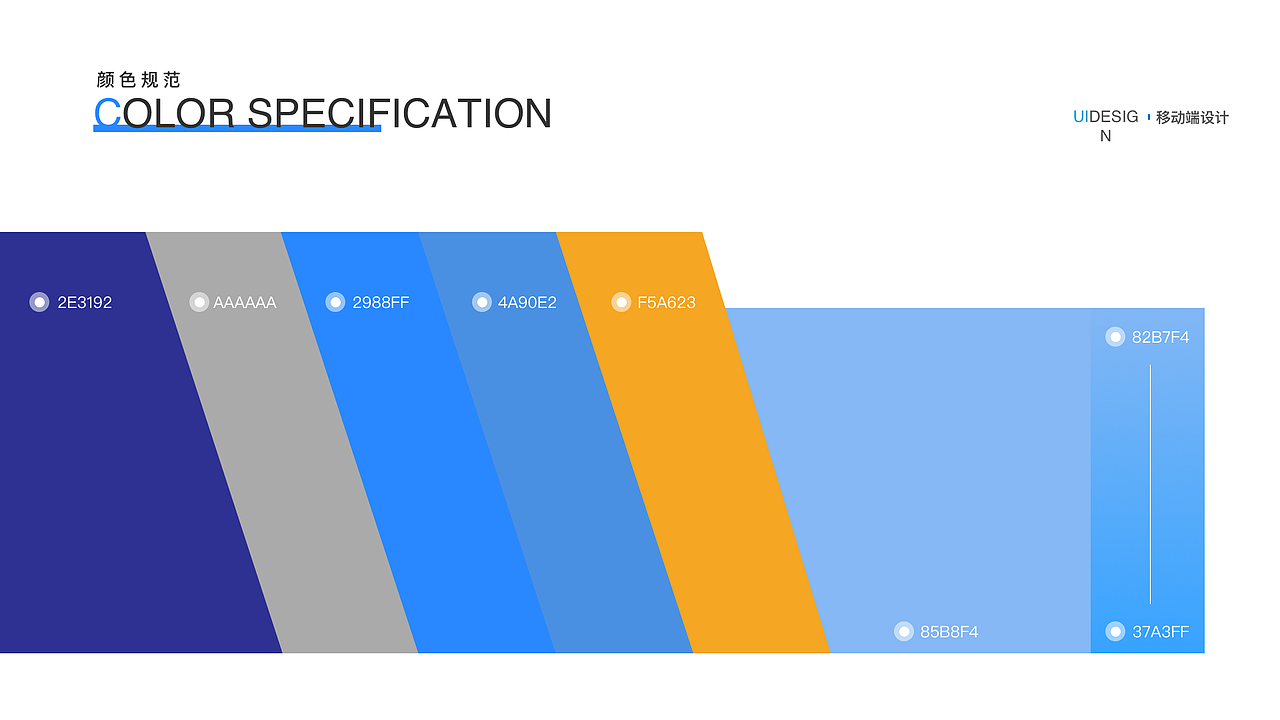 颜色规范
COLOR SPECIFICATION

UIDESIGN 移动端设计

2E3192
AAAAAA
2988FF
4A90E2
F5A623
82B7F4
85B8F4
37A3FF